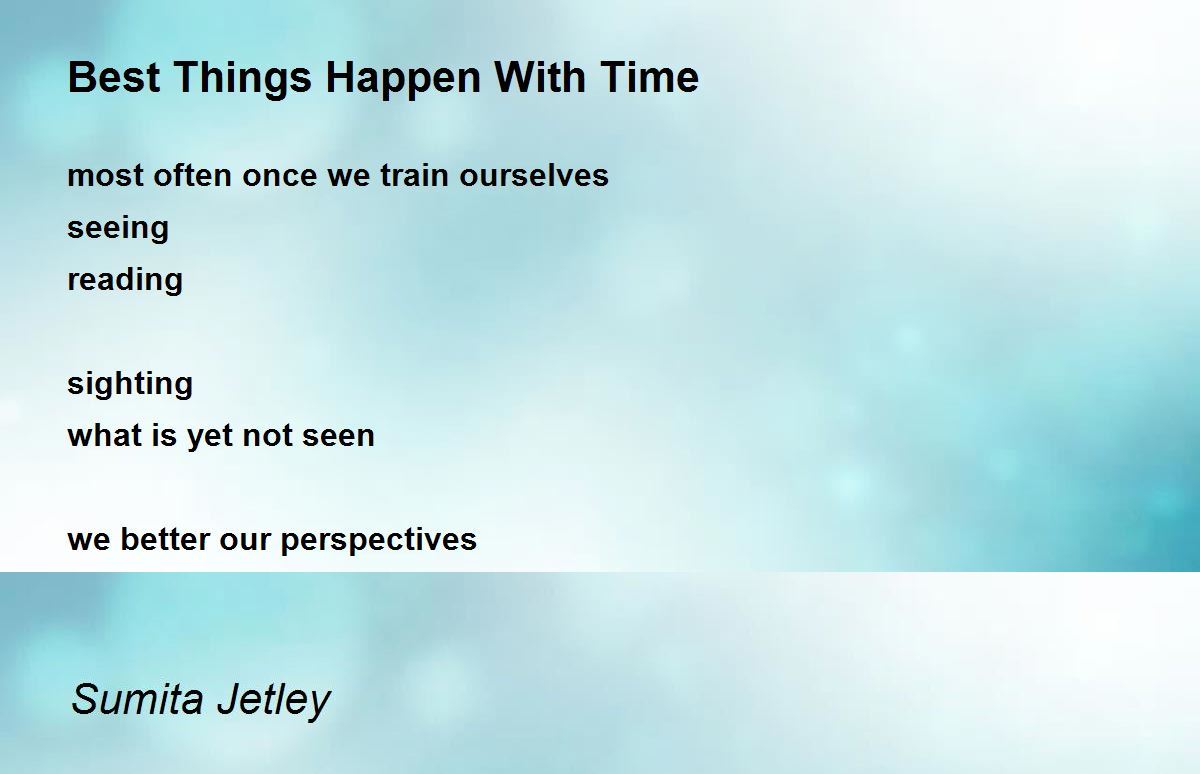 Best Things Happen With Time

most often once we train ourselves
seeing
reading

sighting
what is yet not seen

we better our perspectives

Sumita Jetley